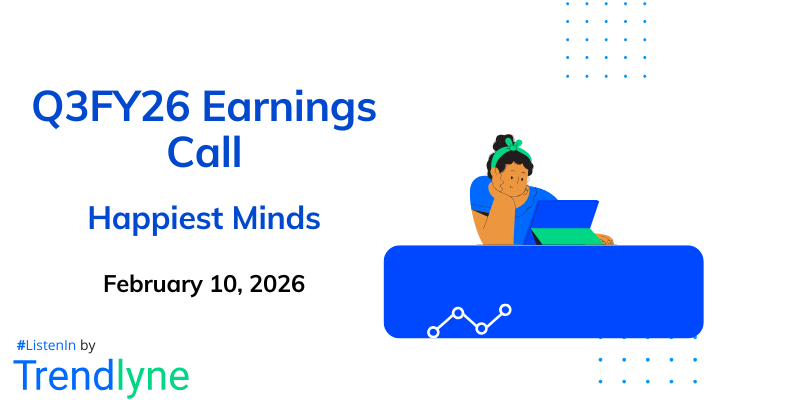 Q3FY26 Earnings Call

Happiest Minds

February 10, 2026

#ListenIn by
Trendlyne